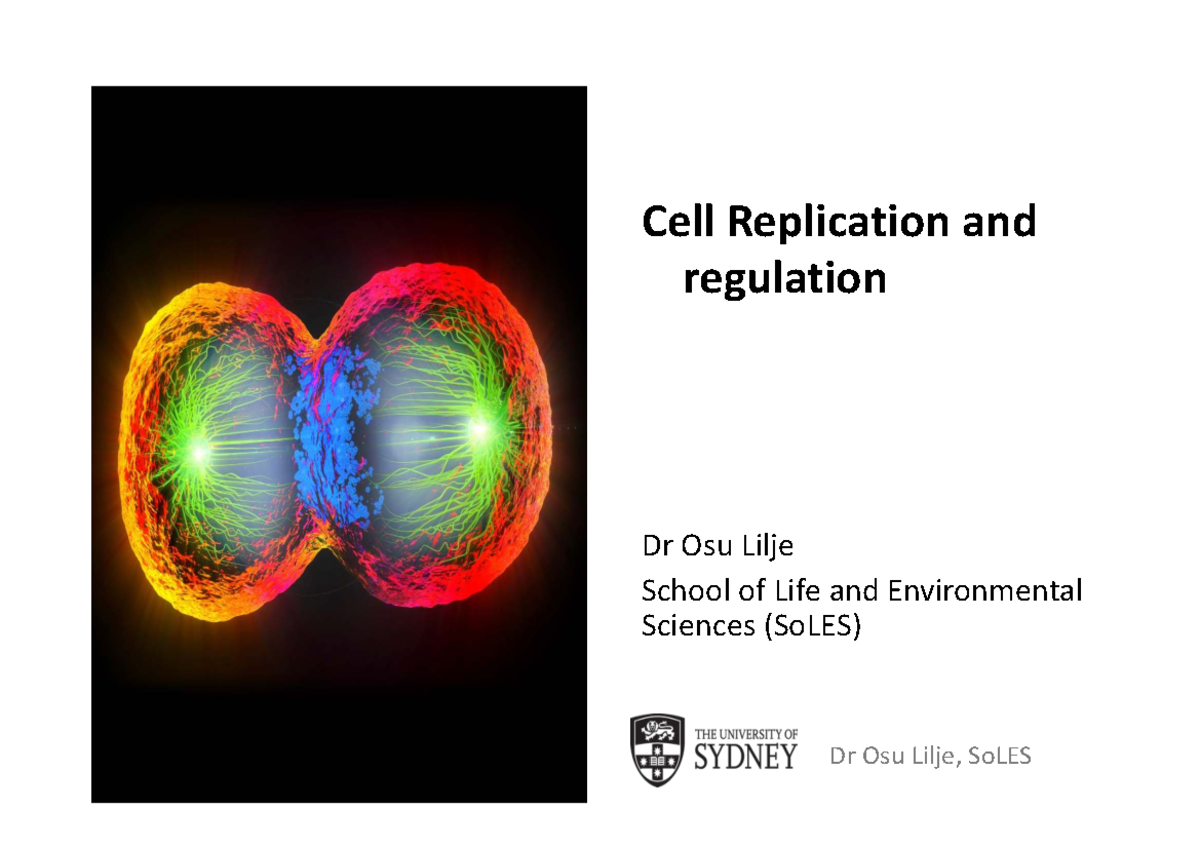 Cell Replication and regulation

Dr Osu Lilje

School of Life and Environmental Sciences (SoLES)

THE UNIVERSITY OF SYDNEY

Dr Osu Lilje, SoLES